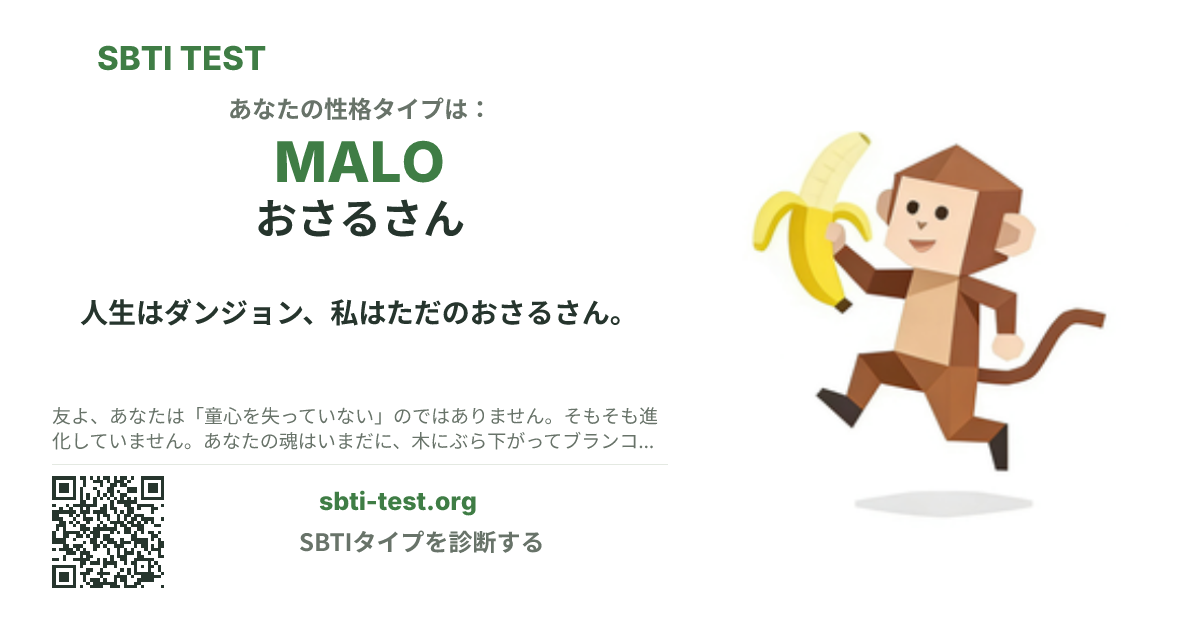 SBTI TEST

あなたの性格タイプは：

MALO
おさるさん

人生はダンジョン、私はただのおさるさん。

友よ、あなたは「童心を失っていない」のではありません。そもそも進化していません。あなたの魂はいまだに、木にぶら下がってブランコ...

sbti-test.org
SBTIタイプを診断する